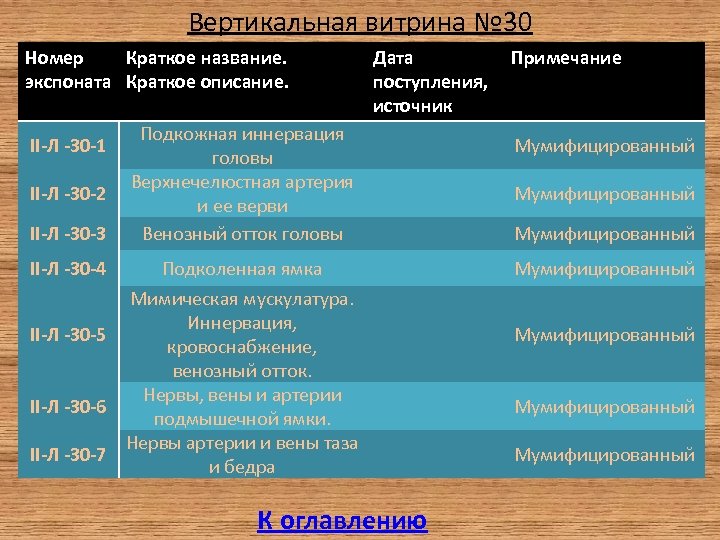 Вертикальная витрина №30

| Номер экспоната | Краткое название. Краткое описание. | Дата поступления, источник | Примечание |
|---|---|---|---|
| II-Л -30-1 | Подкожная иннервация головы | | Мумифицированный |
| II-Л -30-2 | Верхнечелюстная артерия и ее верви | | Мумифицированный |
| II-Л -30-3 | Венозный отток головы | | Мумифицированный |
| II-Л -30-4 | Подколенная ямка | | Мумифицированный |
| II-Л -30-5 | Мимическая мускулатура. Иннервация, кровоснабжение, венозный отток. | | Мумифицированный |
| II-Л -30-6 | Нервы, вены и артерии подмышечной ямки. | | Мумифицированный |
| II-Л -30-7 | Нервы артерии и вены таза и бедра | | Мумифицированный |

К оглавлению